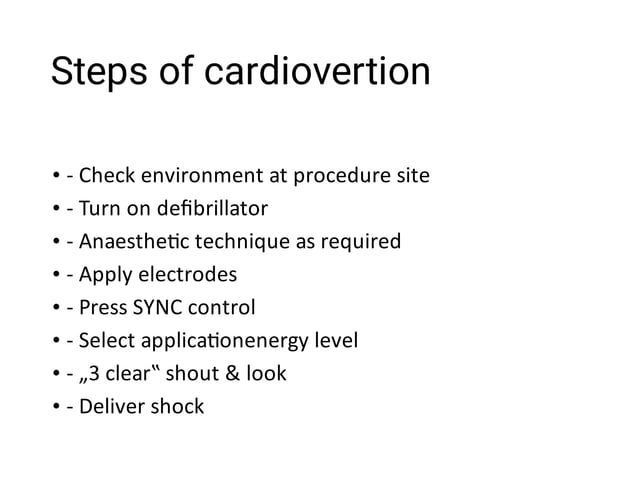 Steps of cardiovertion

• - Check environment at procedure site
• - Turn on defibrillator
• - Anaesthetic technique as required
• - Apply electrodes
• - Press SYNC control
• - Select applicationenergy level
• - „3 clear“ shout & look
• - Deliver shock